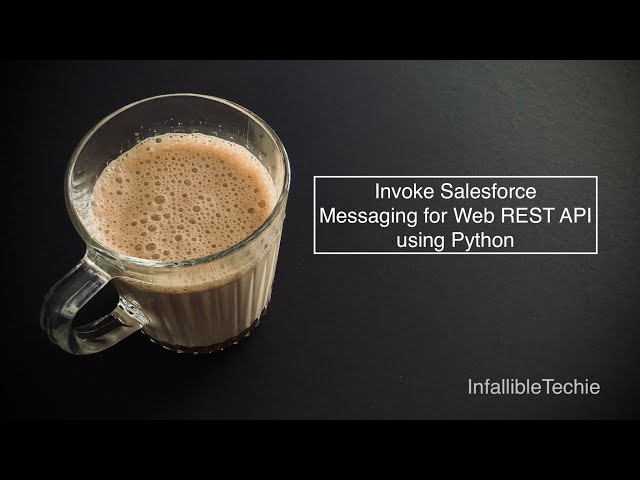 Invoke Salesforce Messaging for Web REST API using Python

InfallibleTechie